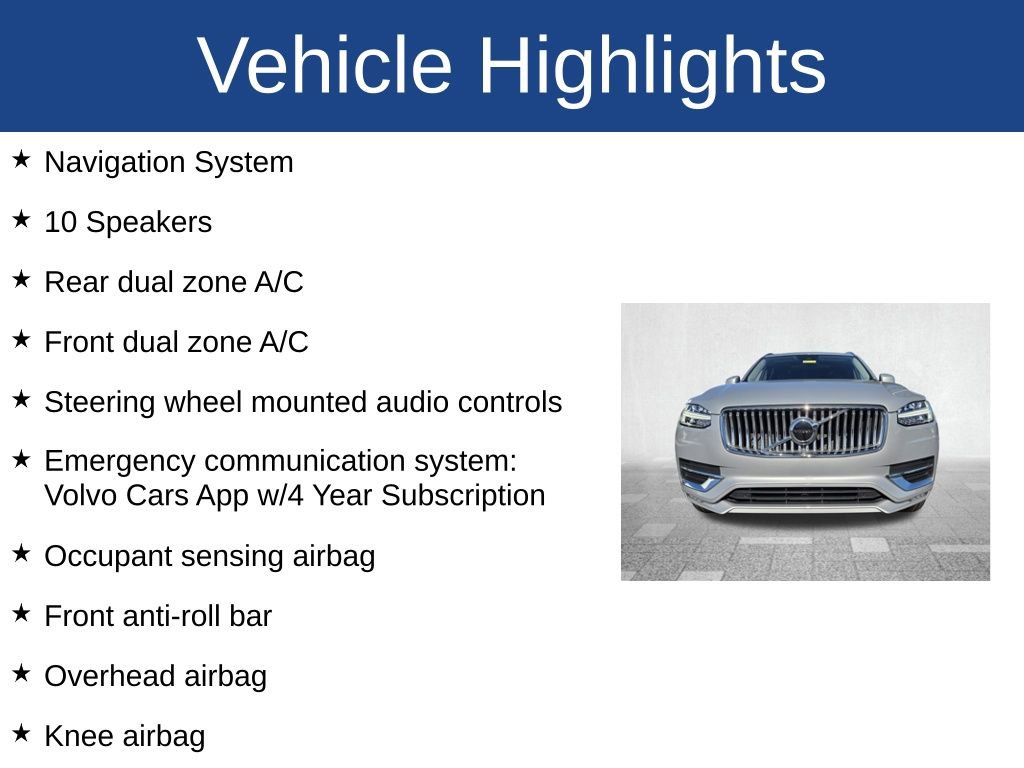 Vehicle Highlights

★ Navigation System

★ 10 Speakers

★ Rear dual zone A/C

★ Front dual zone A/C

★ Steering wheel mounted audio controls

★ Emergency communication system: Volvo Cars App w/4 Year Subscription

★ Occupant sensing airbag

★ Front anti-roll bar

★ Overhead airbag

★ Knee airbag